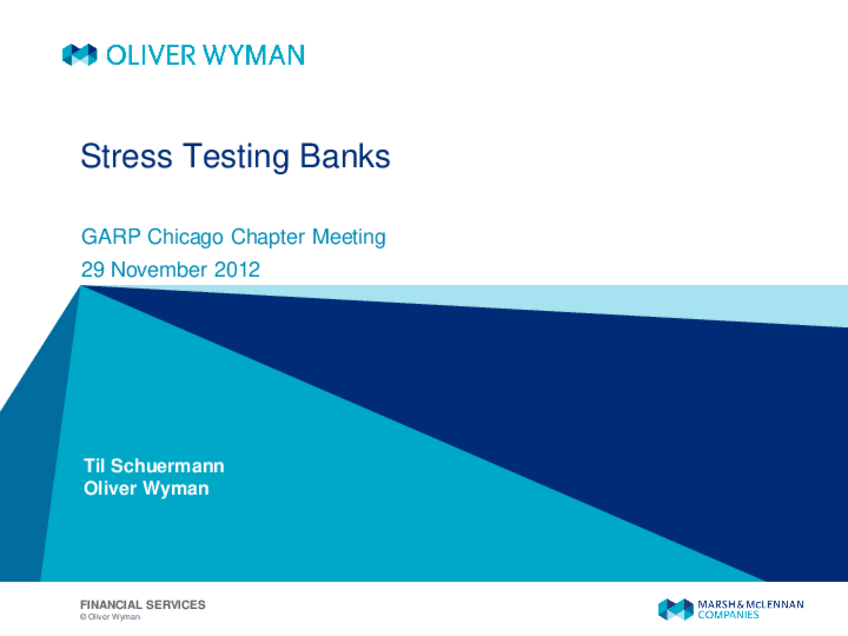 OLIVER WYMAN

Stress Testing Banks

GARP Chicago Chapter Meeting
29 November 2012

Til Schuermann
Oliver Wyman

FINANCIAL SERVICES
© Oliver Wyman

MARSH & McLENNAN COMPANIES